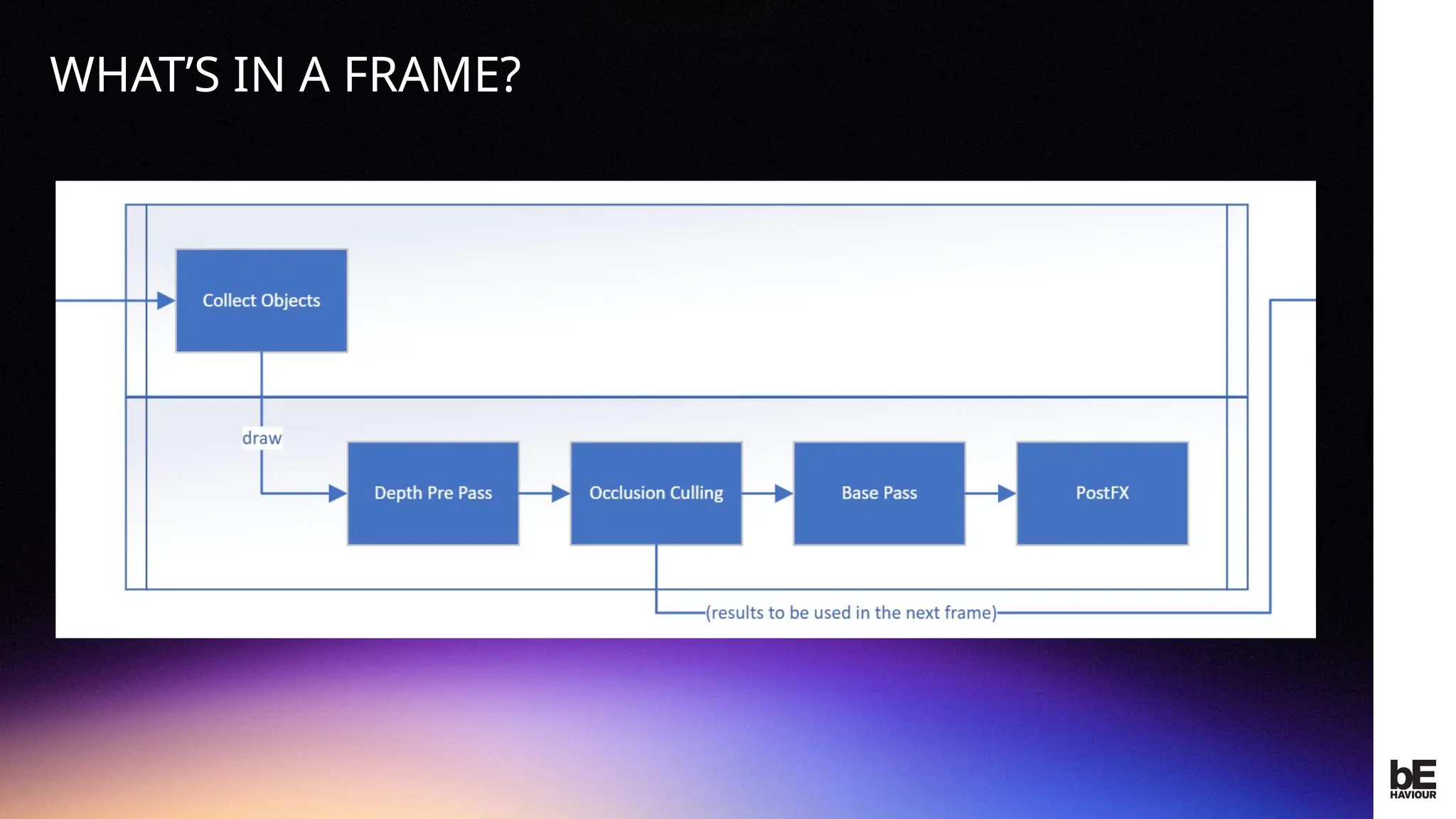 WHAT'S IN A FRAME?

Collect Objects

draw

Depth Pre Pass

Occlusion Culling

Base Pass

PostFX

(results to be used in the next frame)

bE
HAVIOUR